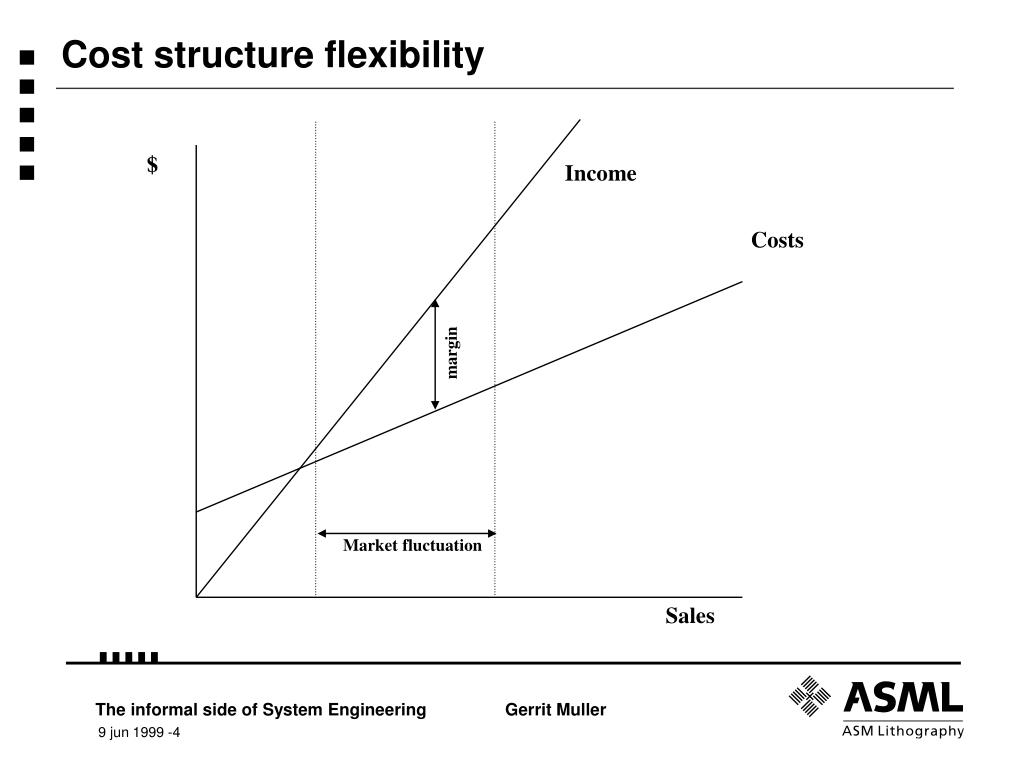 Cost structure flexibility

$

Income

Costs

margin

Market fluctuation

Sales

The informal side of System Engineering

Gerrit Muller

9 jun 1999 -4

ASML
ASM Lithography